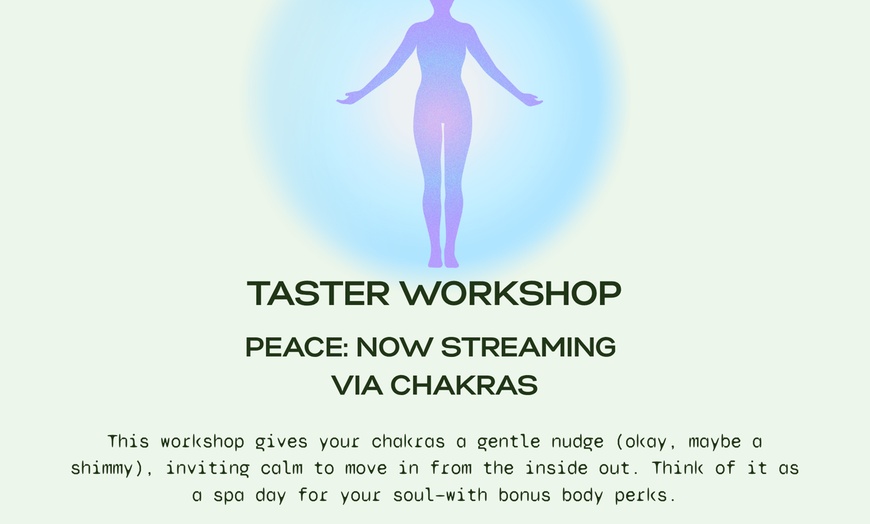 TASTER WORKSHOP

PEACE: NOW STREAMING VIA CHAKRAS

This workshop gives your chakras a gentle nudge (okay, maybe a shimmy), inviting calm to move in from the inside out. Think of it as a spa day for your soul—with bonus body perks.